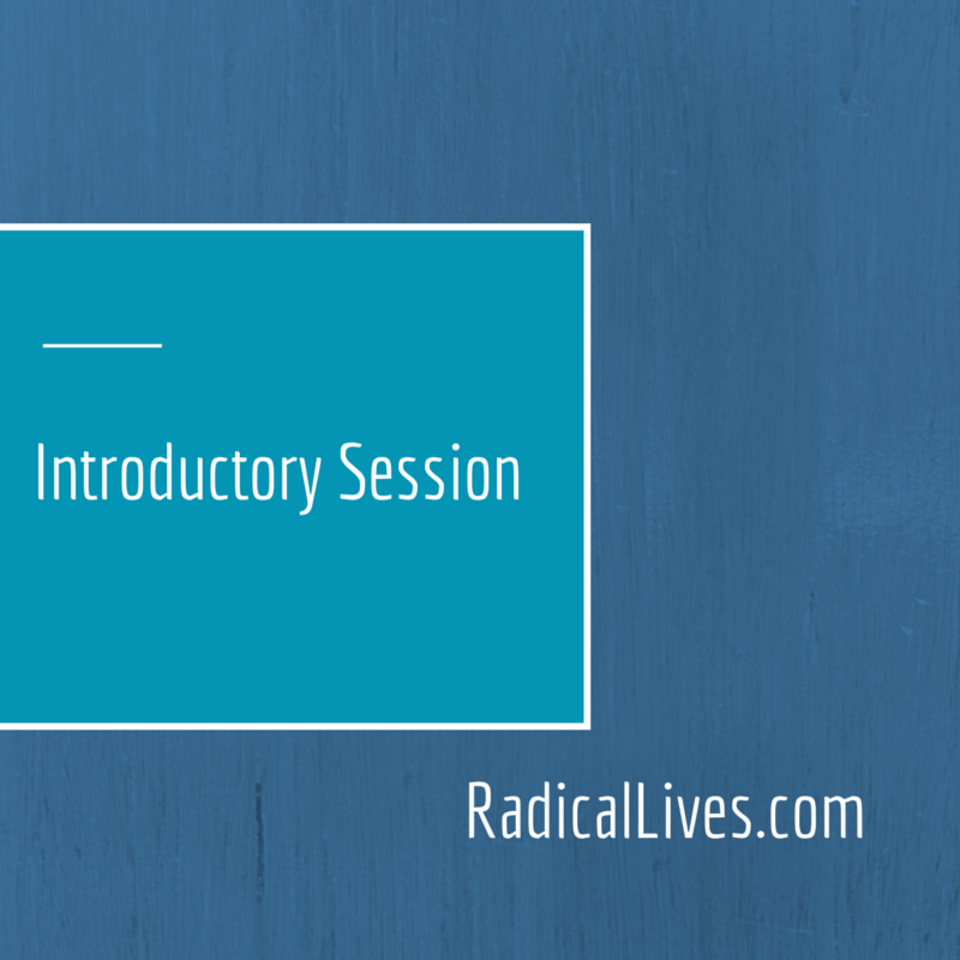 Introductory Session

RadicalLives.com